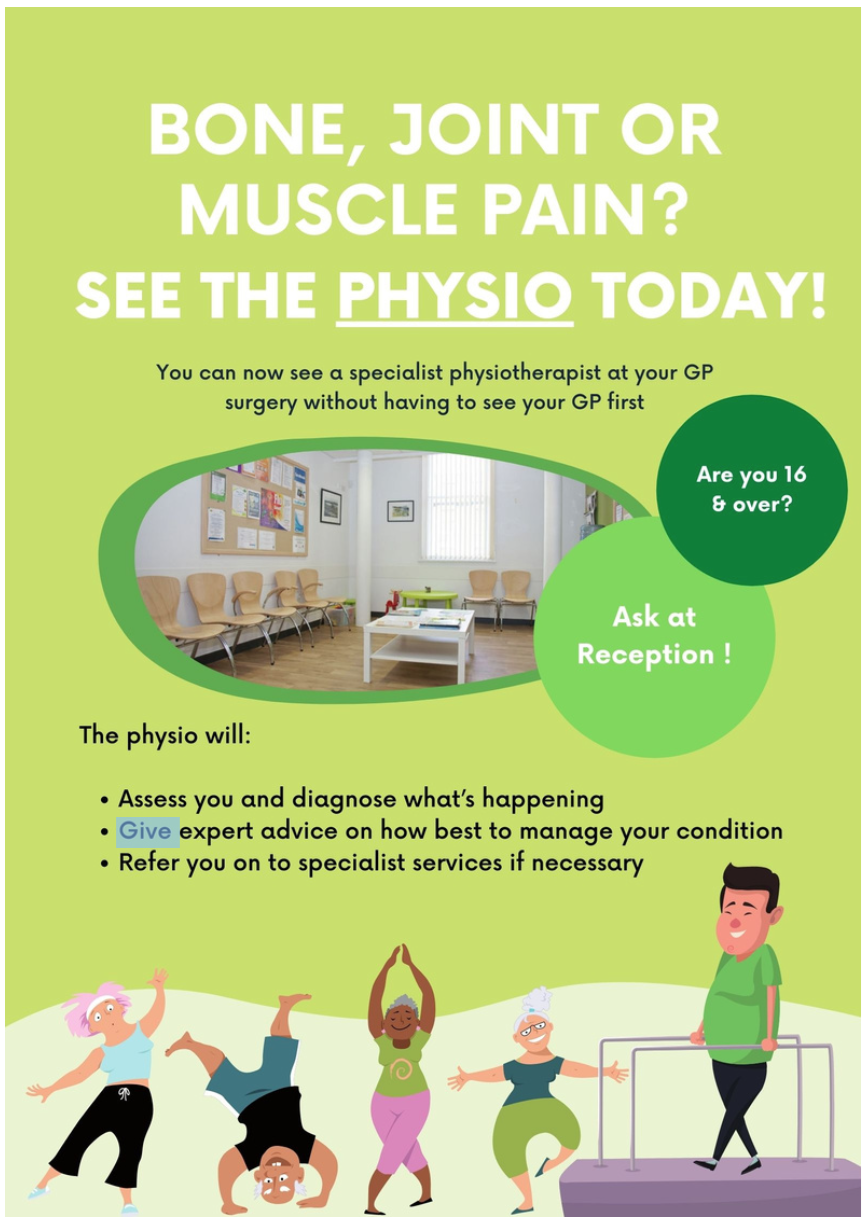 BONE, JOINT OR MUSCLE PAIN?
SEE THE PHYSIO TODAY!

You can now see a specialist physiotherapist at your GP surgery without having to see your GP first

Are you 16 & over?

Ask at Reception !

The physio will:

• Assess you and diagnose what's happening
• Give expert advice on how best to manage your condition
• Refer you on to specialist services if necessary